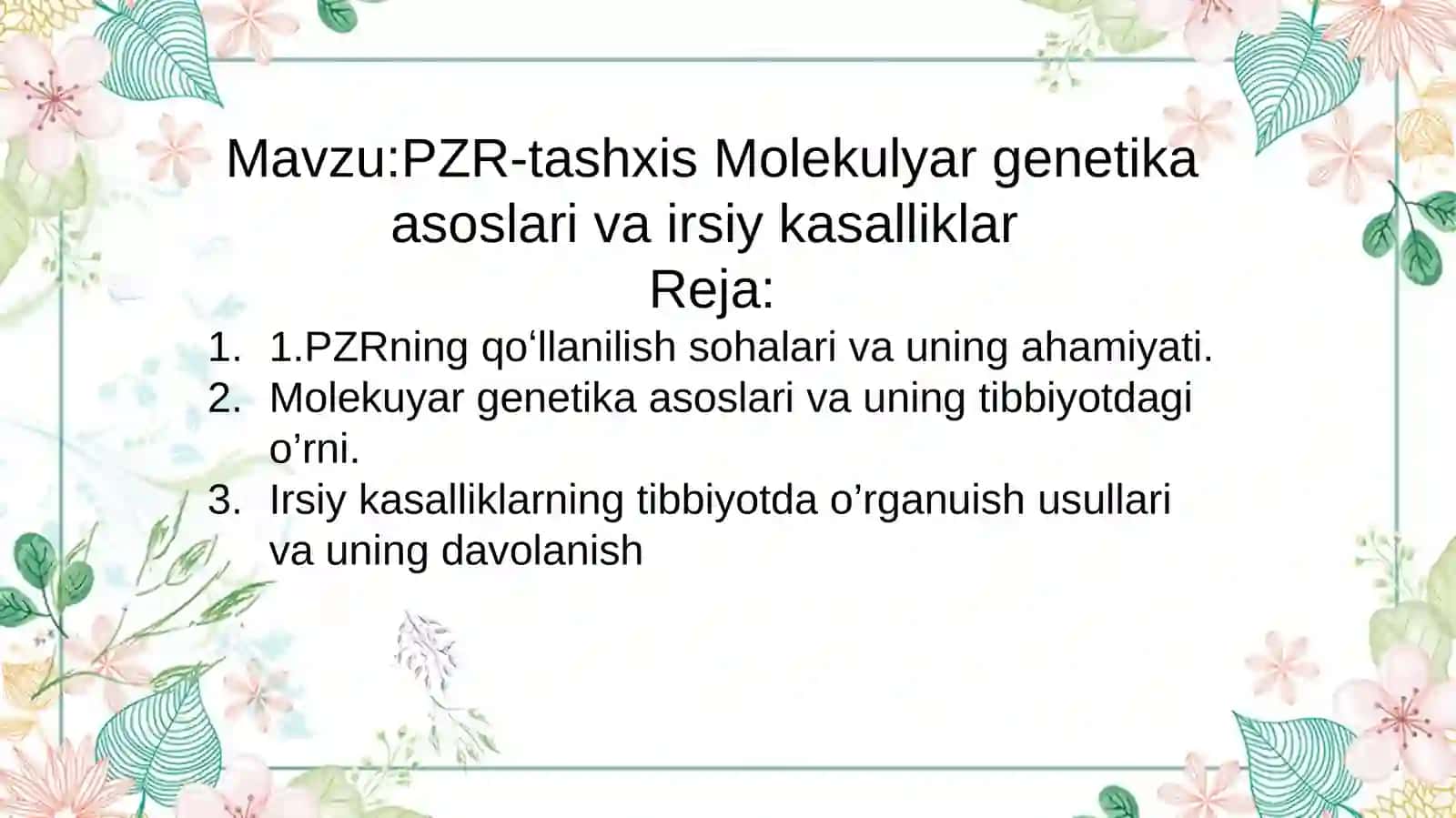 Mavzu:PZR-tashxis Molekulyar genetika asoslari va irsiy kasalliklar

Reja:

1. 1.PZRning qo'llanilish sohalari va uning ahamiyati.
2. Molekuyar genetika asoslari va uning tibbiyotdagi o'rni.
3. Irsiy kasalliklarning tibbiyotda o'rganuish usullari va uning davolanish